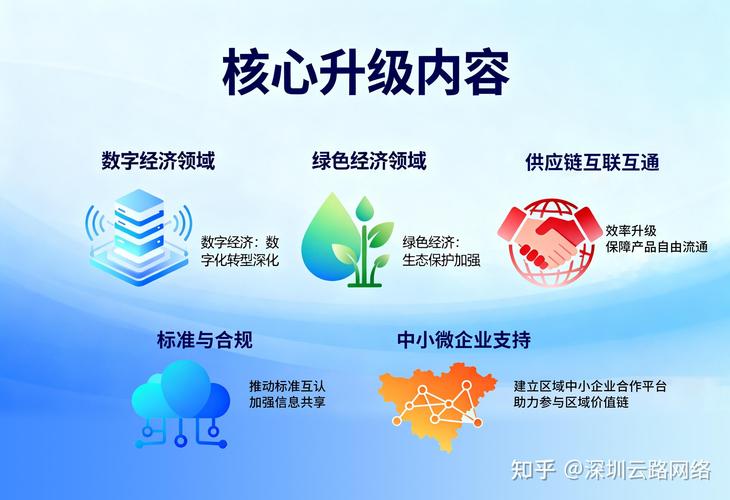 核心升级内容

数字经济领域

数字经济：数字化转型深化

绿色经济领域

绿色经济：生态保护加强

供应链互联互通

效率升级
保障产品自由流通

标准与合规

推动标准互认
加强信息共享

中小微企业支持

建立区域中小企业合作平台
助力参与区域价值链

知乎 @深圳云路网络